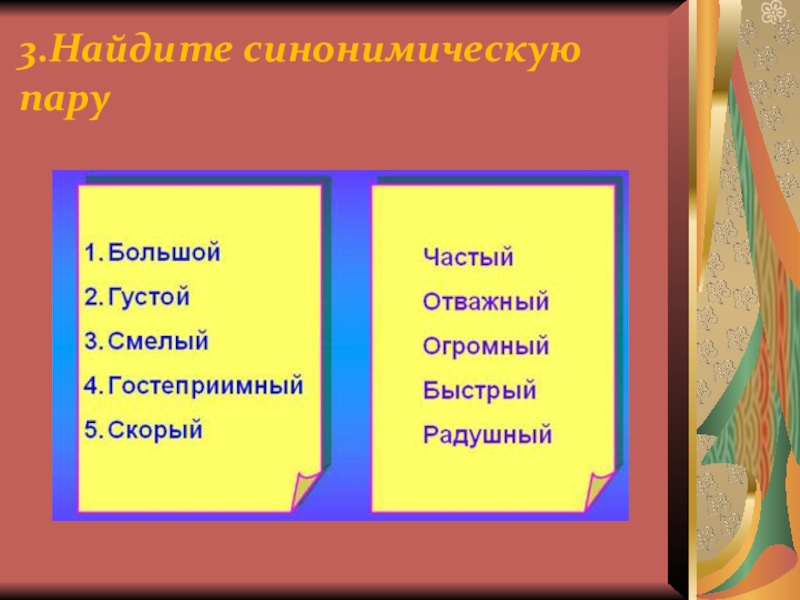 3.Найдите синонимическую пару

1. Большой
2. Густой
3. Смелый
4. Гостеприимный
5. Скорый

Частый
Отважный
Огромный
Быстрый
Радушный